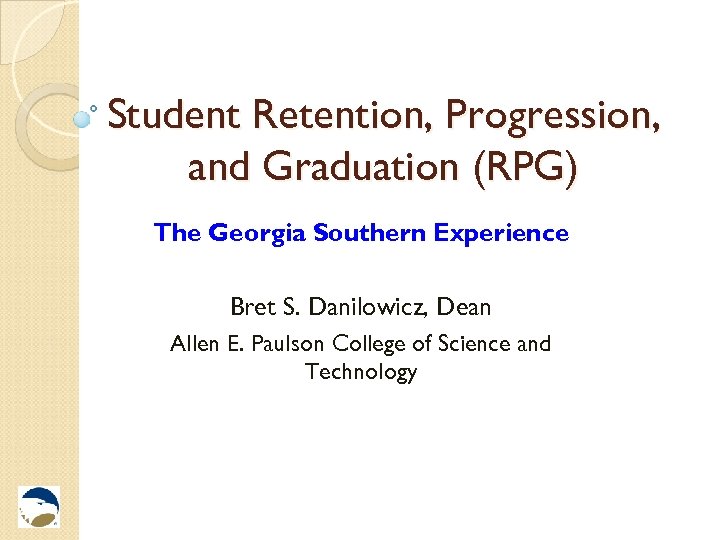 Student Retention, Progression, and Graduation (RPG)

The Georgia Southern Experience

Bret S. Danilowicz, Dean

Allen E. Paulson College of Science and Technology